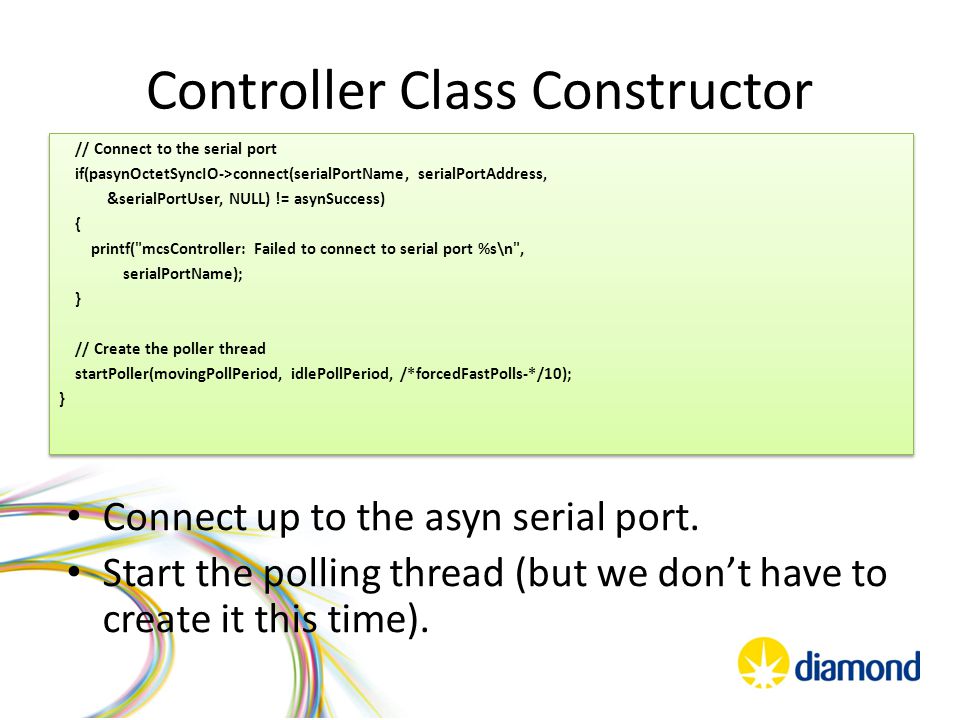 Controller Class Constructor

// Connect to the serial port
if(pasynOctetSyncIO->connect(serialPortName, serialPortAddress,
&serialPortUser, NULL) != asynSuccess)
{
printf("mcsController: Failed to connect to serial port %s\n",
serialPortName);
}

// Create the poller thread
startPoller(movingPollPeriod, idlePollPeriod, /*forcedFastPolls-*/10);
}

• Connect up to the asyn serial port.
• Start the polling thread (but we don't have to create it this time).

diamond